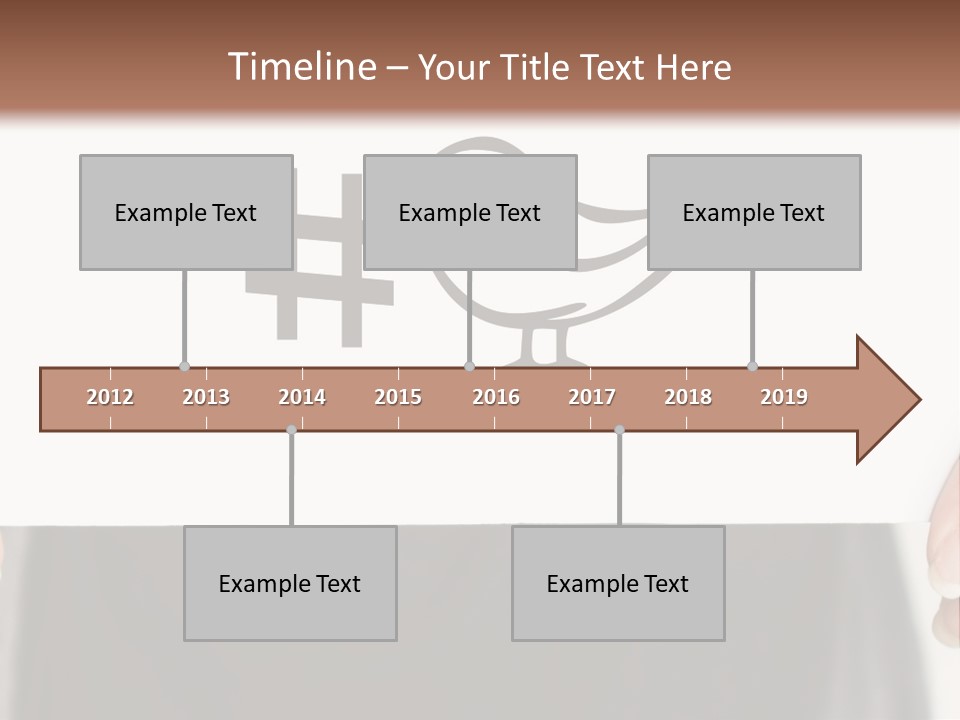 Timeline – Your Title Text Here

Example Text

Example Text

Example Text

2012 2013 2014 2015 2016 2017 2018 2019

Example Text

Example Text